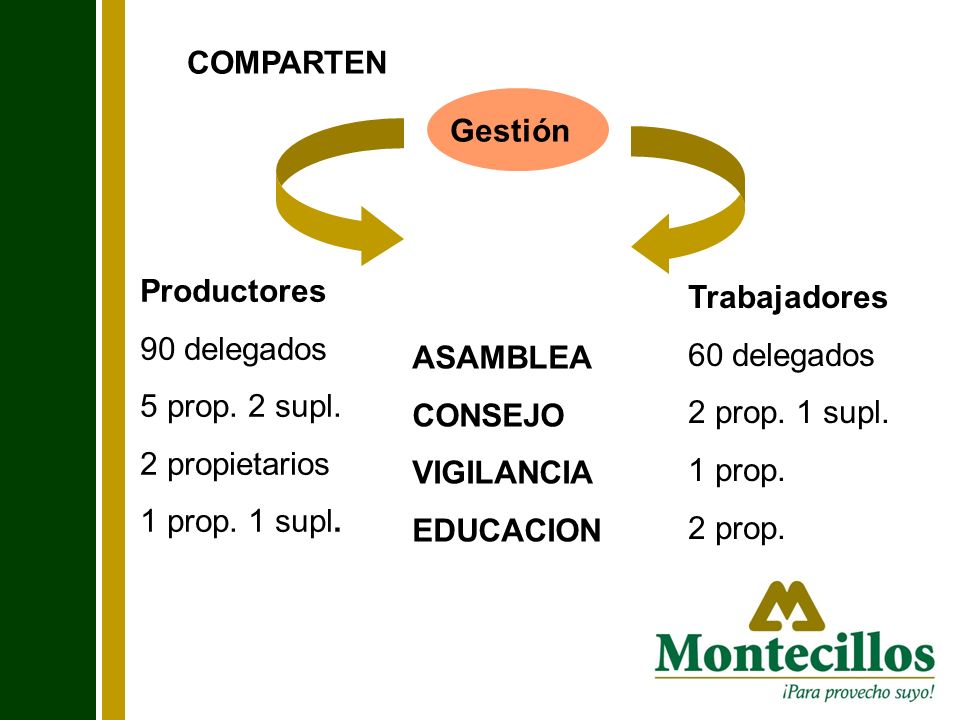 COMPARTEN

Gestión

Productores

90 delegados

5 prop. 2 supl.

2 propietarios

1 prop. 1 supl.

ASAMBLEA

CONSEJO

VIGILANCIA

EDUCACION

Trabajadores

60 delegados

2 prop. 1 supl.

1 prop.

2 prop.

Montecillos

¡Para provecho suyo!